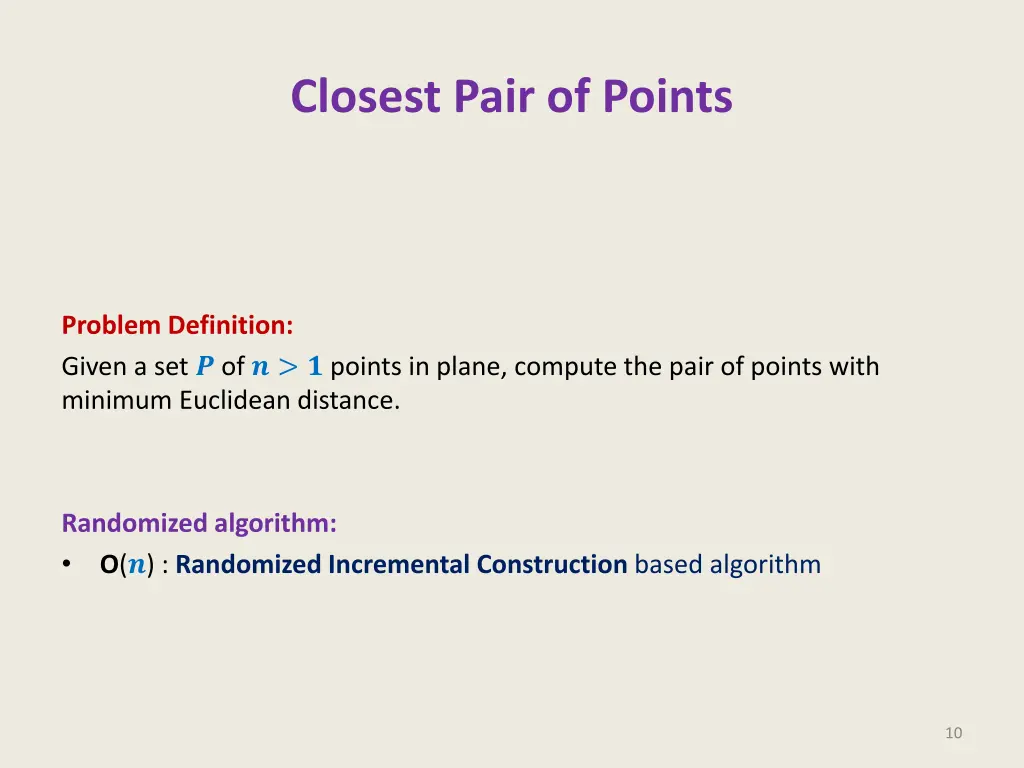 Closest Pair of Points

Problem Definition:
Given a set $P$ of $n > 1$ points in plane, compute the pair of points with minimum Euclidean distance.

Randomized algorithm:
• O($n$) : Randomized Incremental Construction based algorithm

10